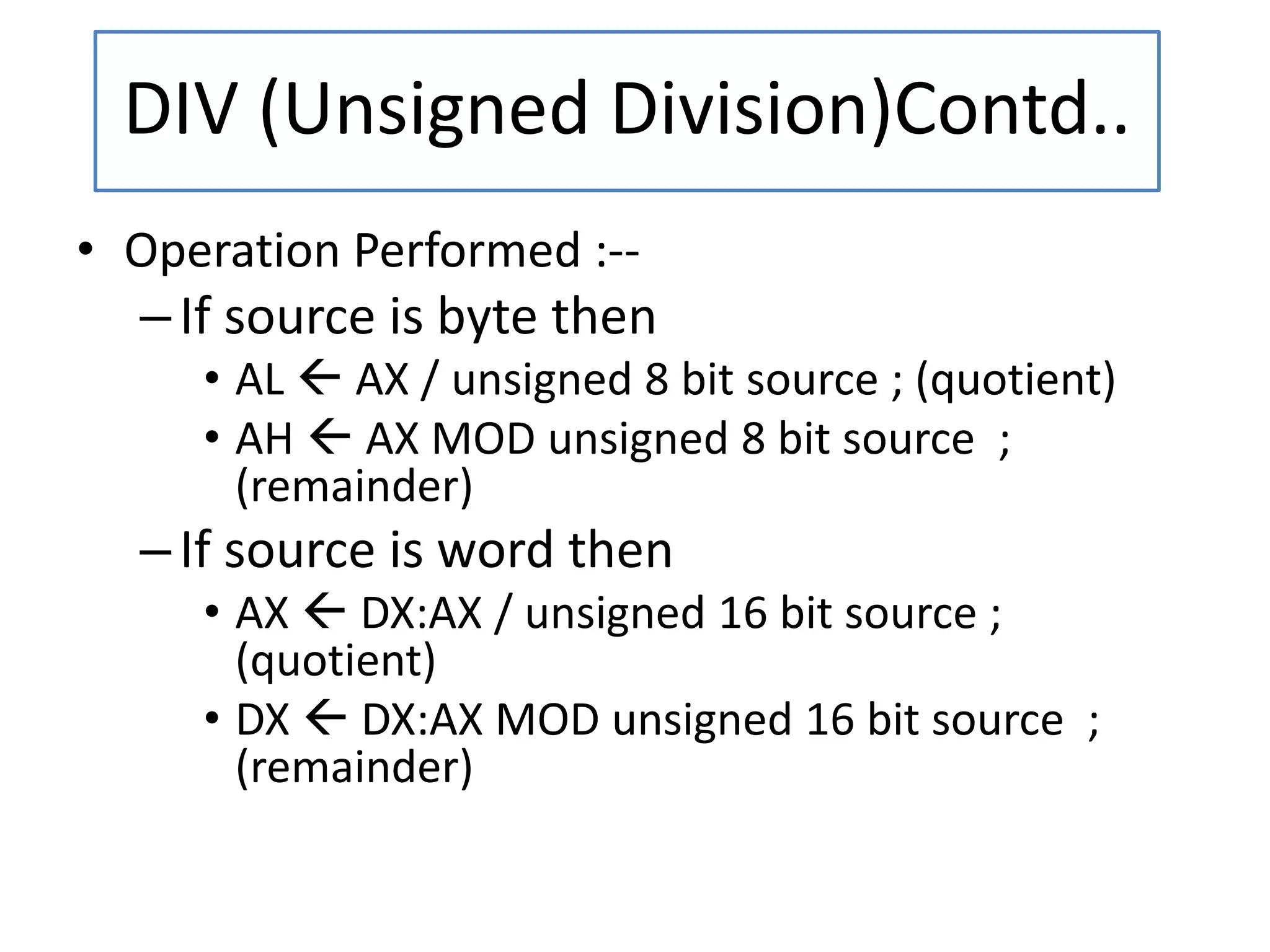 DIV (Unsigned Division)Contd..

• Operation Performed :--

– If source is byte then

• AL ← AX / unsigned 8 bit source ; (quotient)

• AH ← AX MOD unsigned 8 bit source ; (remainder)

– If source is word then

• AX ← DX:AX / unsigned 16 bit source ; (quotient)

• DX ← DX:AX MOD unsigned 16 bit source ; (remainder)